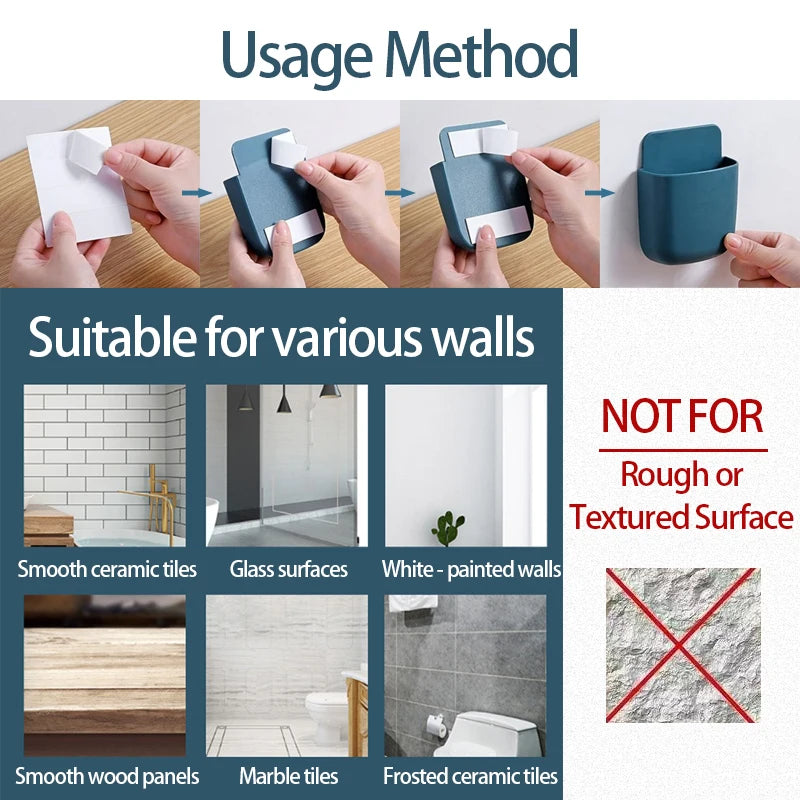 Usage Method

Suitable for various walls

Smooth ceramic tiles

Glass surfaces

White - painted walls

Smooth wood panels

Marble tiles

Frosted ceramic tiles

NOT FOR

Rough or Textured Surface